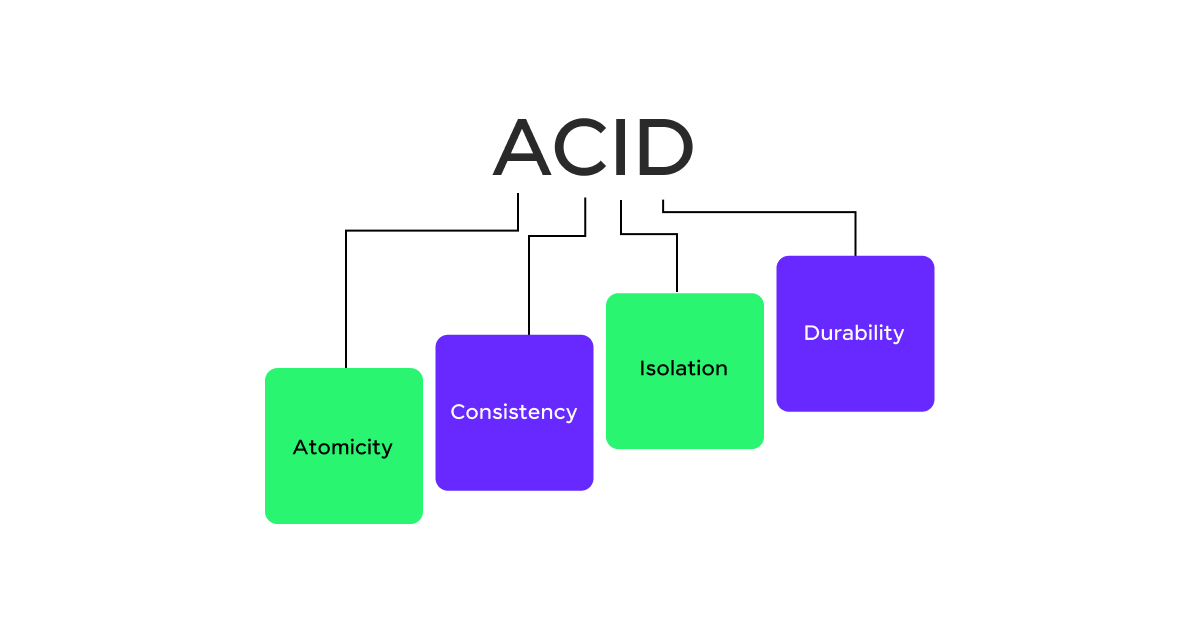 ACID

Atomicity

Consistency

Isolation

Durability